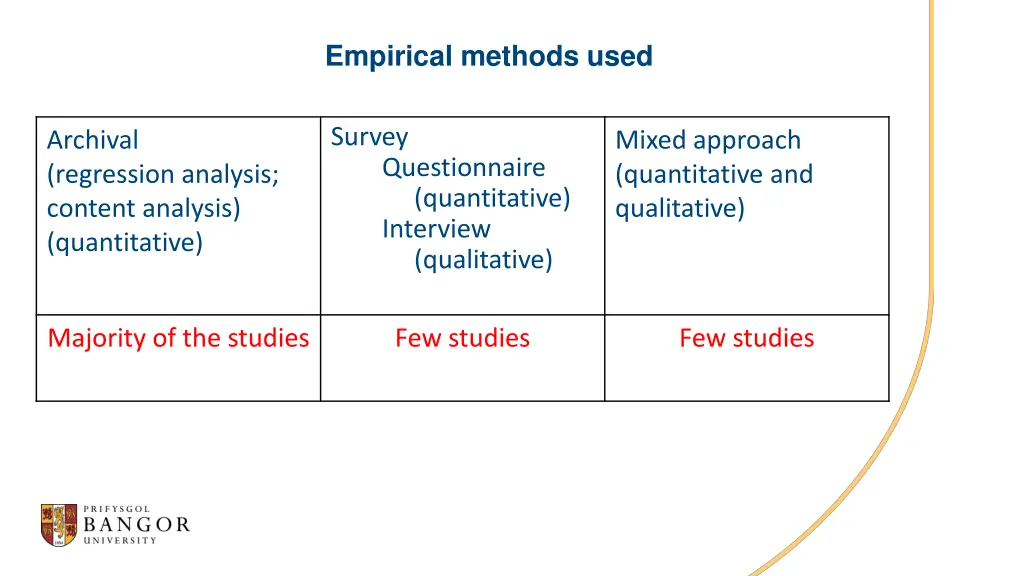 Empirical methods used

| Archival (regression analysis; content analysis) (quantitative) | Survey Questionnaire (quantitative) Interview (qualitative) | Mixed approach (quantitative and qualitative) |
|---|---|---|
| Majority of the studies | Few studies | Few studies |

PRIFYSGOL
BANGOR
UNIVERSITY